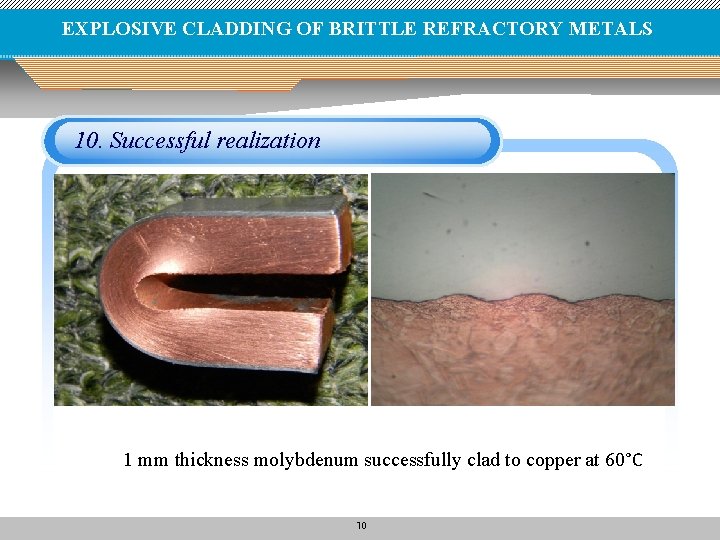 EXPLOSIVE CLADDING OF BRITTLE REFRACTORY METALS

10. Successful realization

1 mm thickness molybdenum successfully clad to copper at 60°C

10